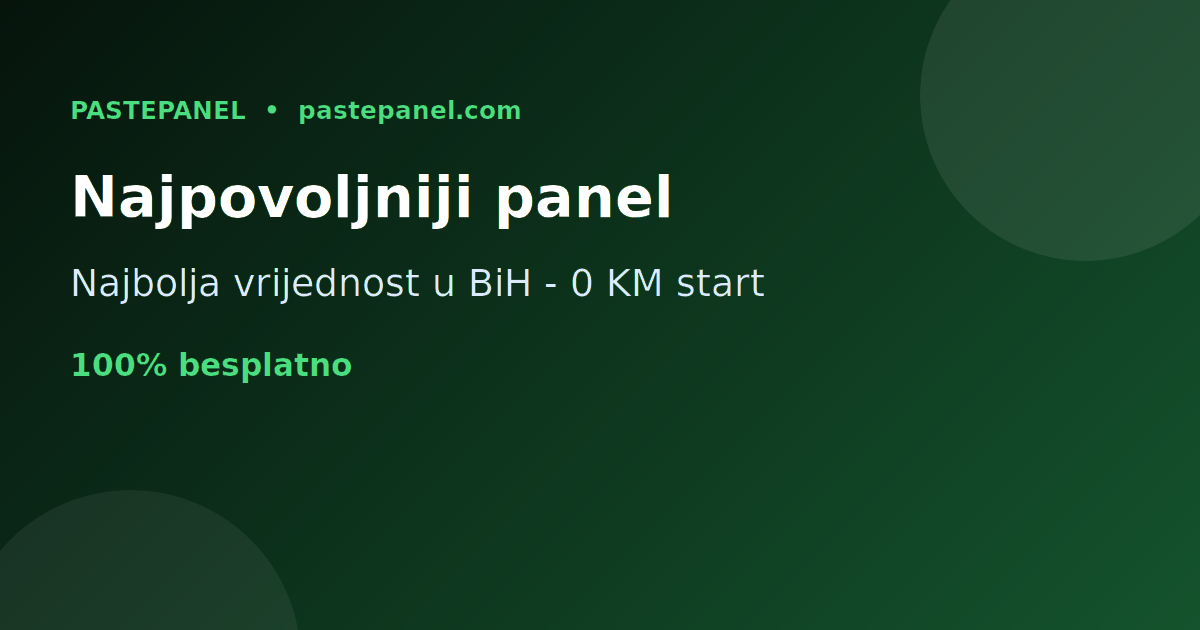 PASTEPANEL • pastepanel.com

Najpovoljniji panel

Najbolja vrijednost u BiH - 0 KM start

100% besplatno